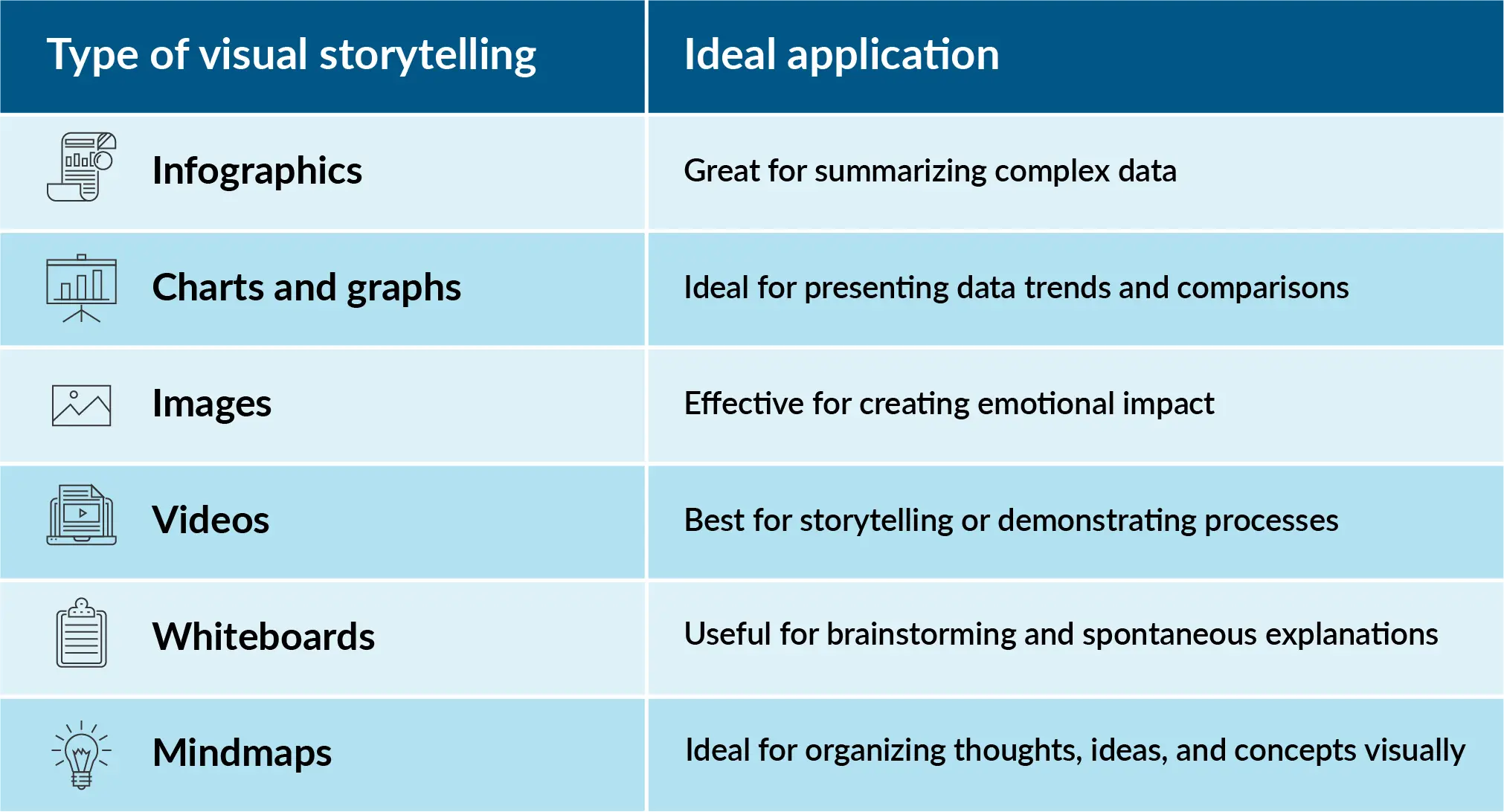 | Type of visual storytelling | Ideal application |
|---|---|
| Infographics | Great for summarizing complex data |
| Charts and graphs | Ideal for presenting data trends and comparisons |
| Images | Effective for creating emotional impact |
| Videos | Best for storytelling or demonstrating processes |
| Whiteboards | Useful for brainstorming and spontaneous explanations |
| Mindmaps | Ideal for organizing thoughts, ideas, and concepts visually |